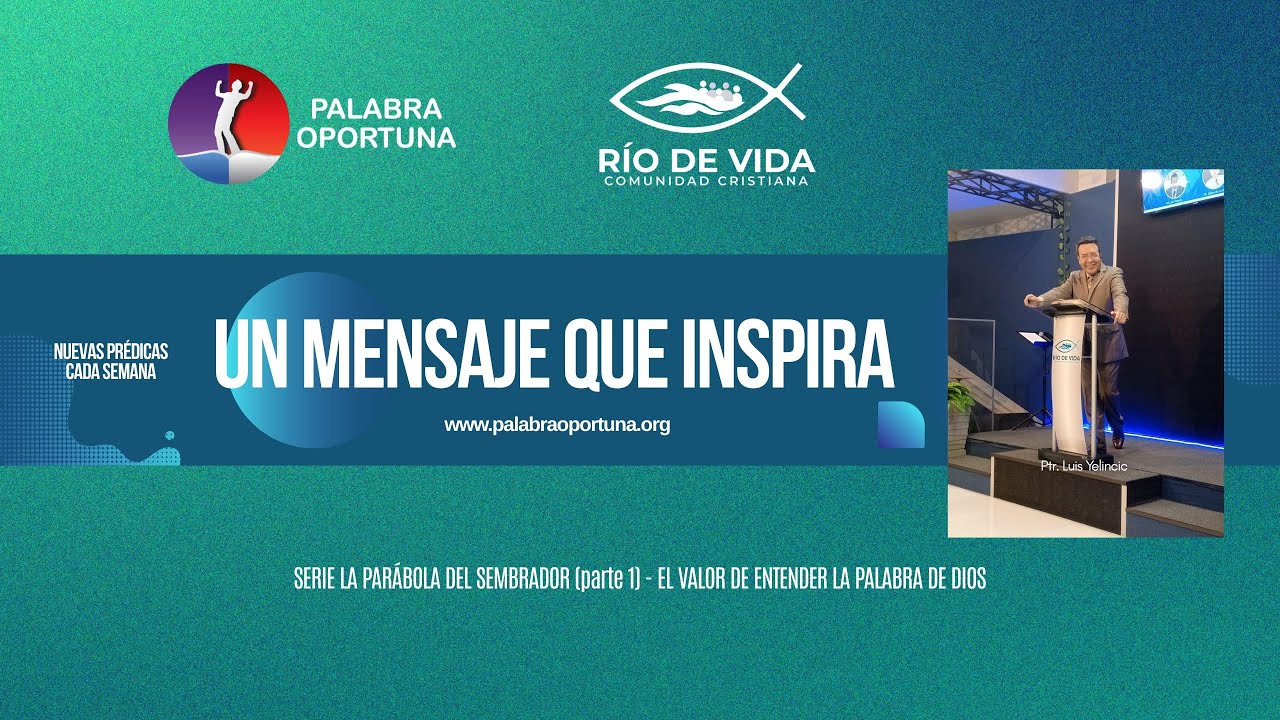 PALABRA OPORTUNA

RÍO DE VIDA
COMUNIDAD CRISTIANA

NUEVAS PRÉDICAS CADA SEMANA

UN MENSAJE QUE INSPIRA

www.palabraoportuna.org

RÍO DE VIDA

Ptr. Luis Yelincic

SERIE LA PARÁBOLA DEL SEMBRADOR (parte 1) - EL VALOR DE ENTENDER LA PALABRA DE DIOS